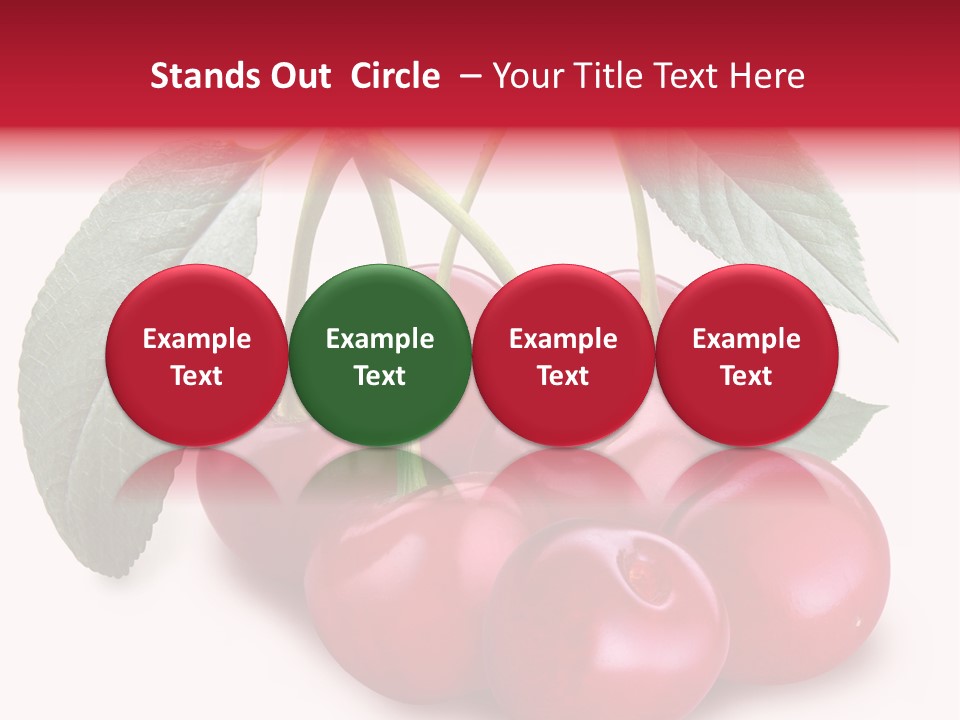 Stands Out Circle – Your Title Text Here

Example Text

Example Text

Example Text

Example Text